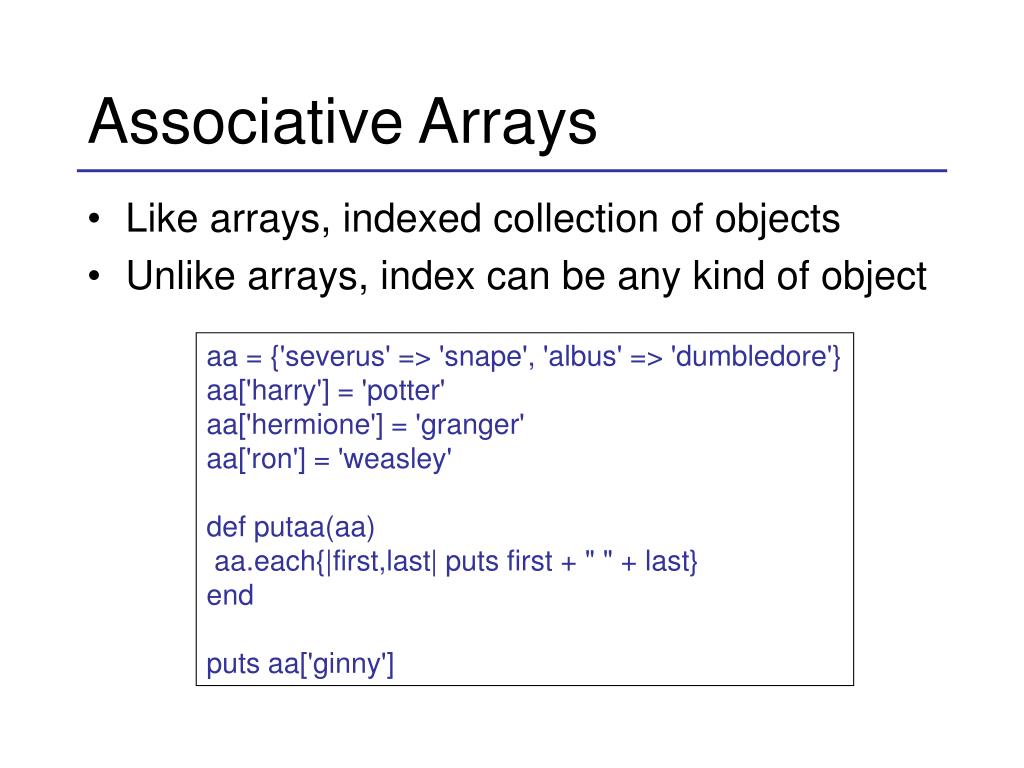 Associative Arrays

• Like arrays, indexed collection of objects
• Unlike arrays, index can be any kind of object

aa = {'severus' => 'snape', 'albus' => 'dumbledore'}
aa['harry'] = 'potter'
aa['hermione'] = 'granger'
aa['ron'] = 'weasley'

def putaa(aa)
 aa.each{|first,last| puts first + " " + last}
end

puts aa['ginny']